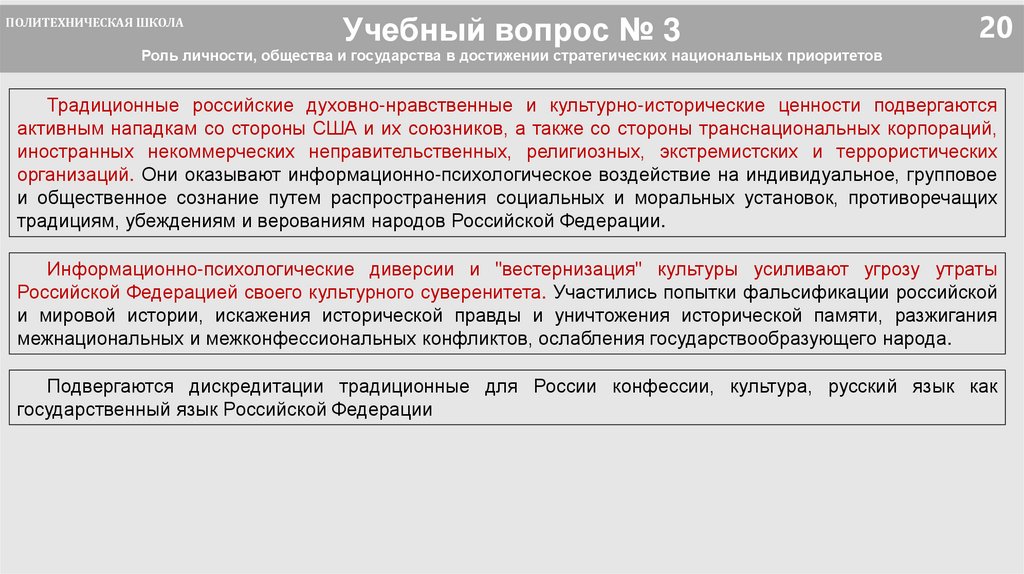 ПОЛИТЕХНИЧЕСКАЯ ШКОЛА

Учебный вопрос № 3

20

Роль личности, общества и государства в достижении стратегических национальных приоритетов

Традиционные российские духовно-нравственные и культурно-исторические ценности подвергаются активным нападкам со стороны США и их союзников, а также со стороны транснациональных корпораций, иностранных некоммерческих неправительственных, религиозных, экстремистских и террористических организаций. Они оказывают информационно-психологическое воздействие на индивидуальное, групповое и общественное сознание путем распространения социальных и моральных установок, противоречащих традициям, убеждениям и верованиям народов Российской Федерации.

Информационно-психологические диверсии и "вестернизация" культуры усиливают угрозу утраты Российской Федерацией своего культурного суверенитета. Участились попытки фальсификации российской и мировой истории, искажения исторической правды и уничтожения исторической памяти, разжигания межнациональных и межконфессиональных конфликтов, ослабления государствообразующего народа.

Подвергаются дискредитации традиционные для России конфессии, культура, русский язык как государственный язык Российской Федерации